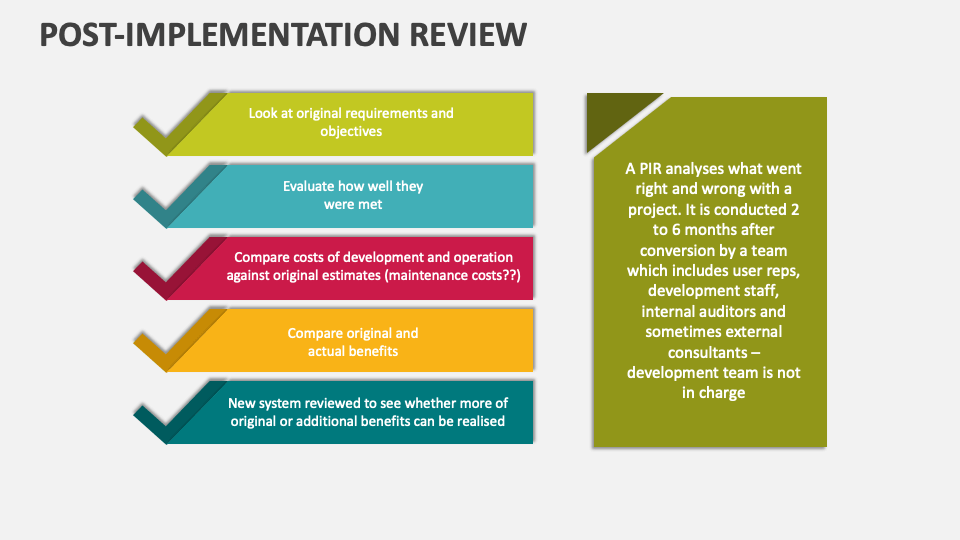 POST-IMPLEMENTATION REVIEW

Look at original requirements and objectives

Evaluate how well they were met

Compare costs of development and operation against original estimates (maintenance costs??)

Compare original and actual benefits

New system reviewed to see whether more of original or additional benefits can be realised

A PIR analyses what went right and wrong with a project. It is conducted 2 to 6 months after conversion by a team which includes user reps, development staff, internal auditors and sometimes external consultants – development team is not in charge